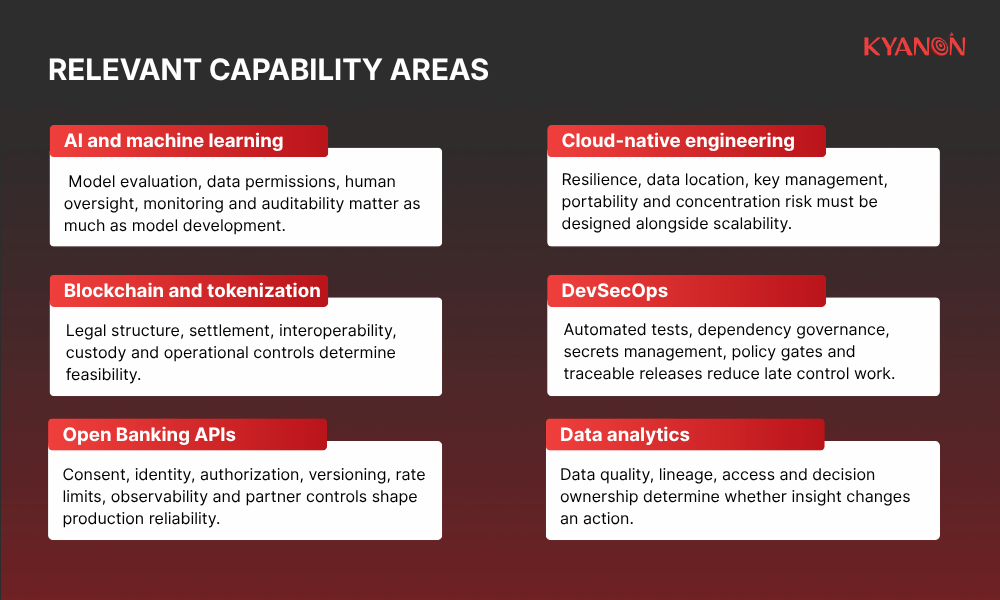 KYANON

RELEVANT CAPABILITY AREAS

AI and machine learning

Model evaluation, data permissions, human oversight, monitoring and auditability matter as much as model development.

Blockchain and tokenization

Legal structure, settlement, interoperability, custody and operational controls determine feasibility.

Open Banking APIs

Consent, identity, authorization, versioning, rate limits, observability and partner controls shape production reliability.

Cloud-native engineering

Resilience, data location, key management, portability and concentration risk must be designed alongside scalability.

DevSecOps

Automated tests, dependency governance, secrets management, policy gates and traceable releases reduce late control work.

Data analytics

Data quality, lineage, access and decision ownership determine whether insight changes an action.